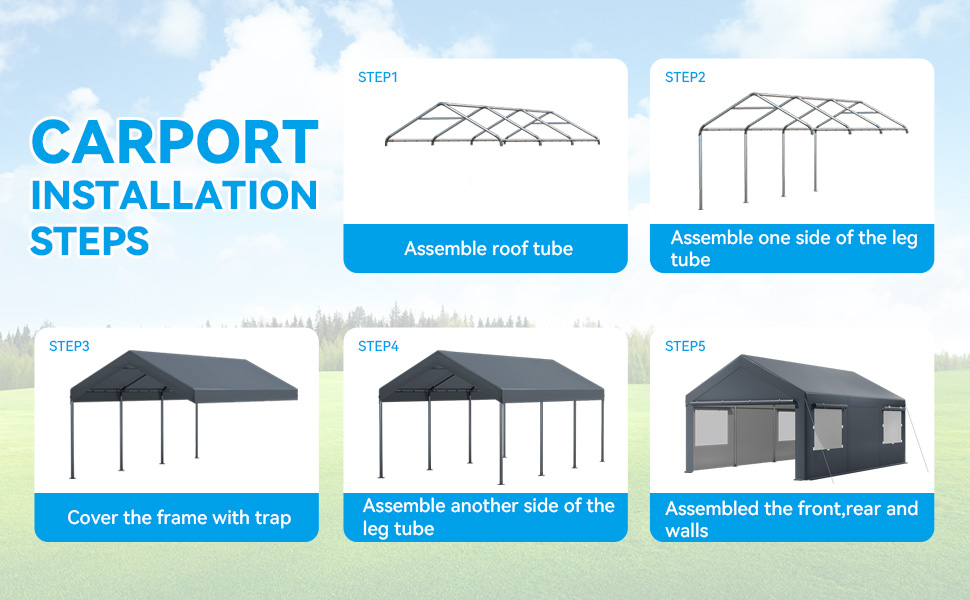 CARPORT INSTALLATION STEPS

STEP1

Assemble roof tube

STEP2

Assemble one side of the leg tube

STEP3

Cover the frame with trap

STEP4

Assemble another side of the leg tube

STEP5

Assembled the front,rear and walls